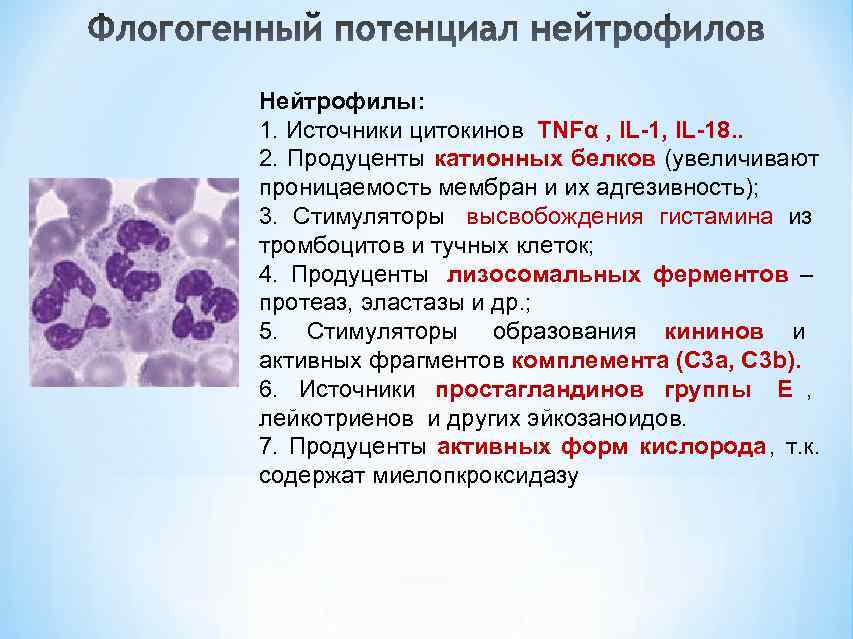 Флогогенный потенциал нейтрофилов

Нейтрофилы:
1. Источники цитокинов TNFα , IL-1, IL-18..
2. Продуценты катионных белков (увеличивают проницаемость мембран и их адгезивность);
3. Стимуляторы высвобождения гистамина из тромбоцитов и тучных клеток;
4. Продуценты лизосомальных ферментов – протеаз, эластазы и др.;
5. Стимуляторы образования кининов и активных фрагментов комплемента (С3а, С3b).
6. Источники простагландинов группы Е , лейкотриенов и других эйкозаноидов.
7. Продуценты активных форм кислорода, т.к. содержат миелопкроксидазу